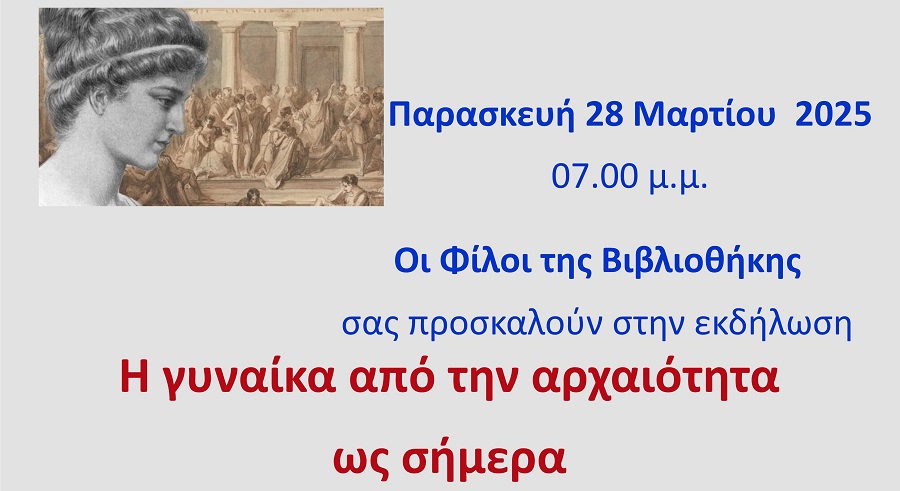 Παρασκευή 28 Μαρτίου 2025

07.00 μ.μ.

Οι Φίλοι της Βιβλιοθήκης

σας προσκαλούν στην εκδήλωση

Η γυναίκα από την αρχαιότητα

ως σήμερα